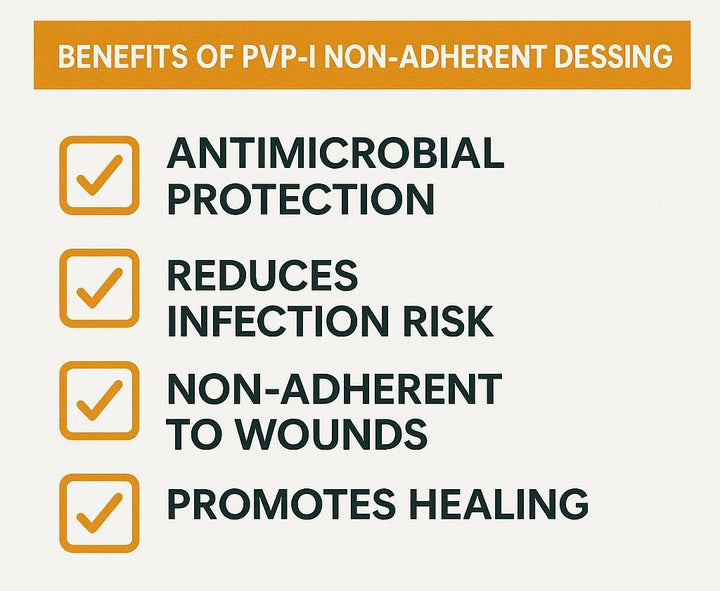 BENEFITS OF PVP-I NON-ADHERENT DESSING

ANTIMICROBIAL PROTECTION

REDUCES INFECTION RISK

NON-ADHERENT TO WOUNDS

PROMOTES HEALING